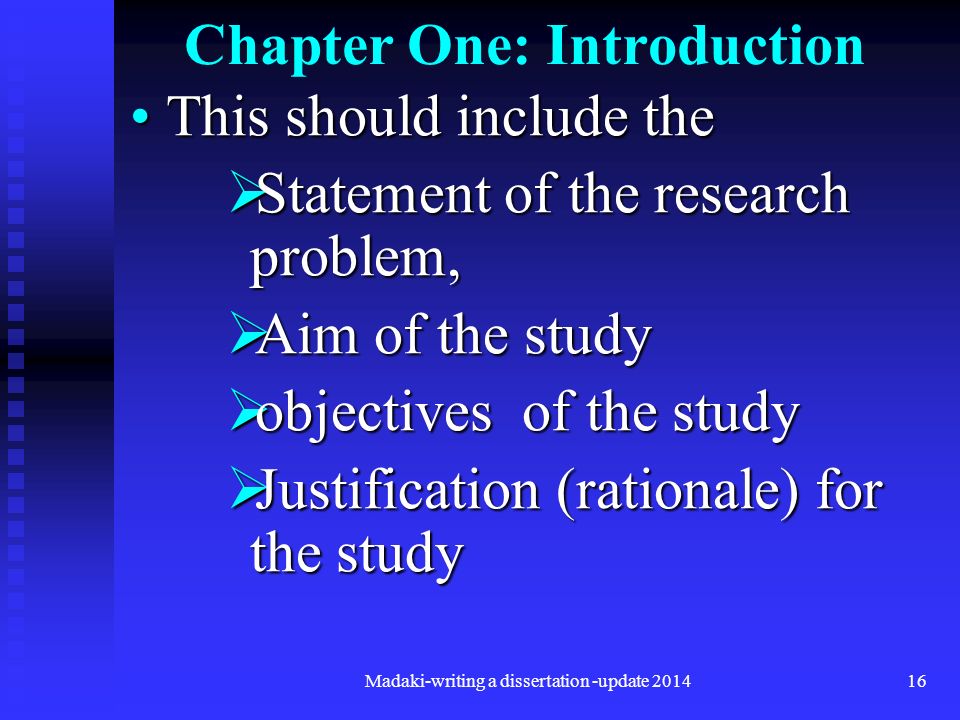 Chapter One: Introduction

• This should include the

➢Statement of the research problem,

➢Aim of the study

➢objectives of the study

➢Justification (rationale) for the study

Madaki-writing a dissertation -update 2014

16